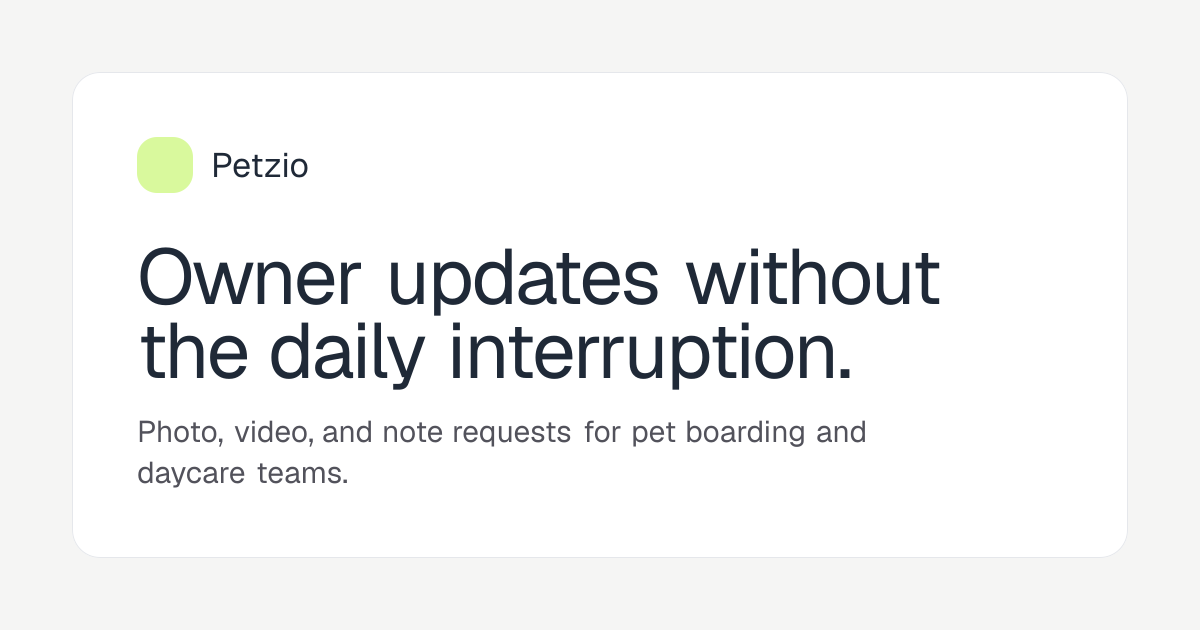 Petzio

Owner updates without the daily interruption.

Photo, video, and note requests for pet boarding and daycare teams.